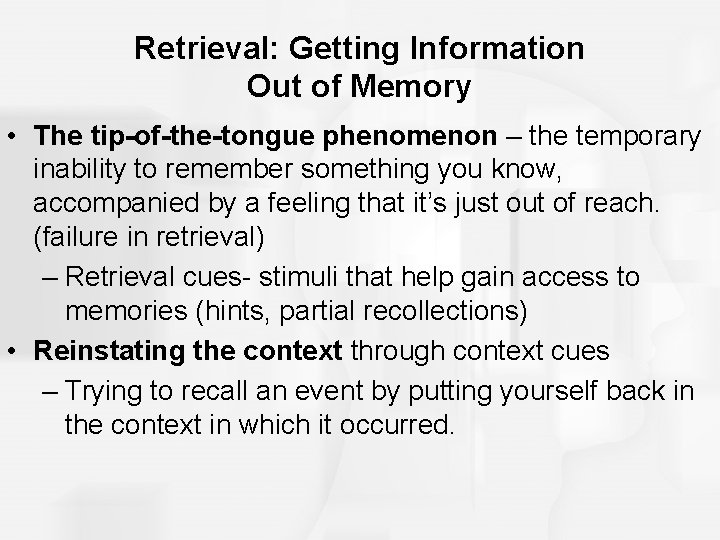 Retrieval: Getting Information Out of Memory

• The tip-of-the-tongue phenomenon – the temporary inability to remember something you know, accompanied by a feeling that it's just out of reach. (failure in retrieval)
– Retrieval cues- stimuli that help gain access to memories (hints, partial recollections)

• Reinstating the context through context cues
– Trying to recall an event by putting yourself back in the context in which it occurred.